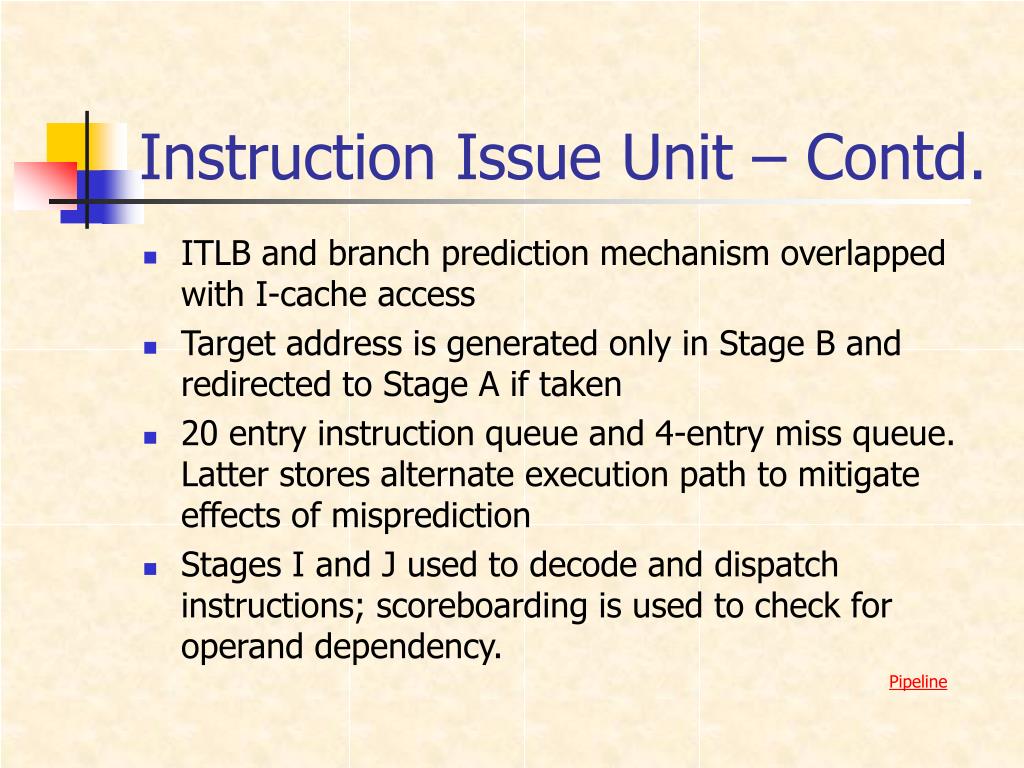 Instruction Issue Unit – Contd.

- ITLB and branch prediction mechanism overlapped with I-cache access
- Target address is generated only in Stage B and redirected to Stage A if taken
- 20 entry instruction queue and 4-entry miss queue. Latter stores alternate execution path to mitigate effects of misprediction
- Stages I and J used to decode and dispatch instructions; scoreboarding is used to check for operand dependency.

Pipeline